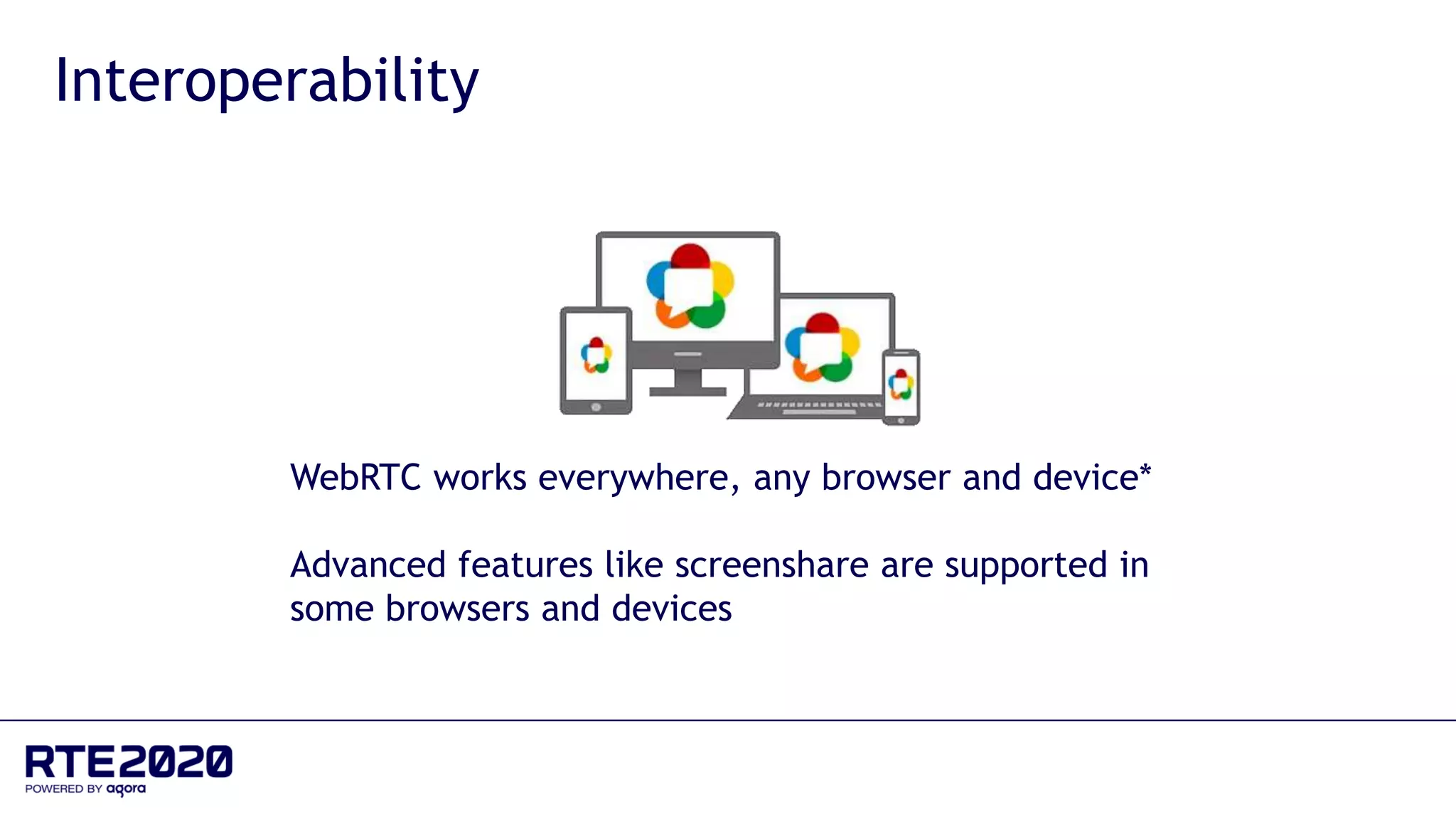 Interoperability

WebRTC works everywhere, any browser and device*

Advanced features like screenshare are supported in some browsers and devices

RTE2020
POWERED BY agora